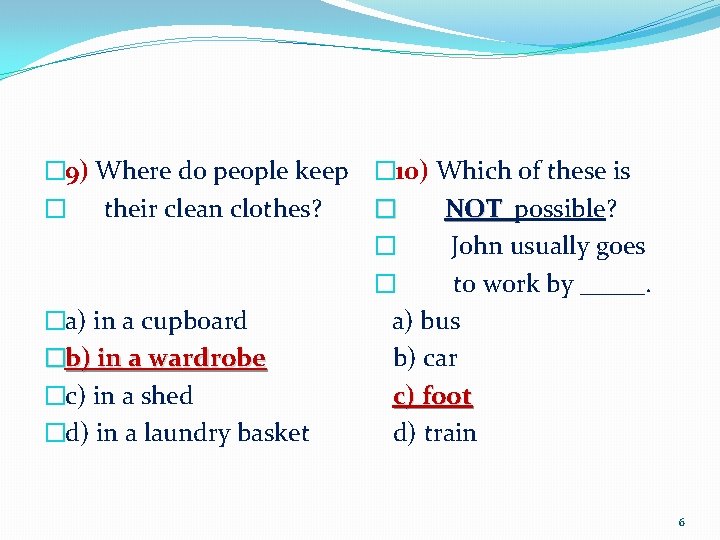 9) Where do people keep their clean clothes?

a) in a cupboard
b) in a wardrobe
c) in a shed
d) in a laundry basket

10) Which of these is NOT possible?
John usually goes to work by _____.
a) bus
b) car
c) foot
d) train

6